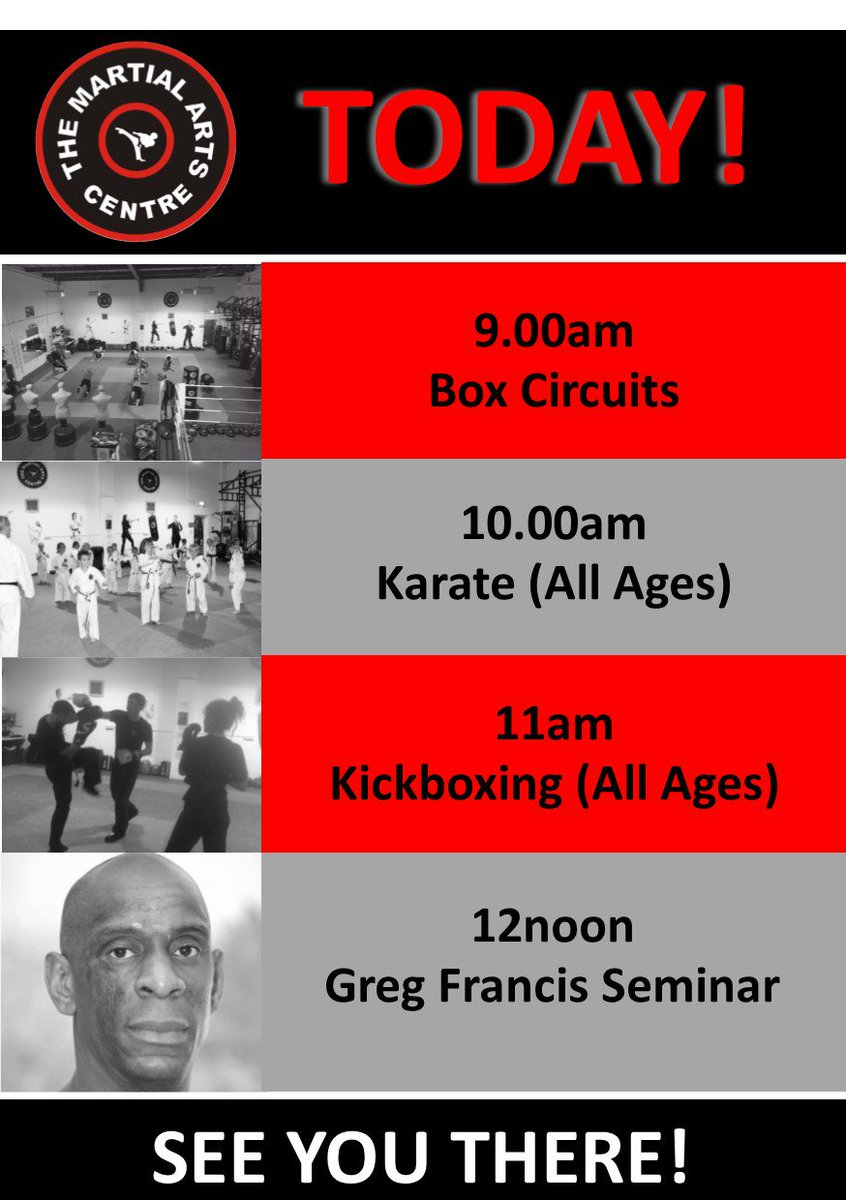 THE MARTIAL ARTS CENTRE

TODAY!

9.00am
Box Circuits

10.00am
Karate (All Ages)

11am
Kickboxing (All Ages)

12noon
Greg Francis Seminar

SEE YOU THERE!